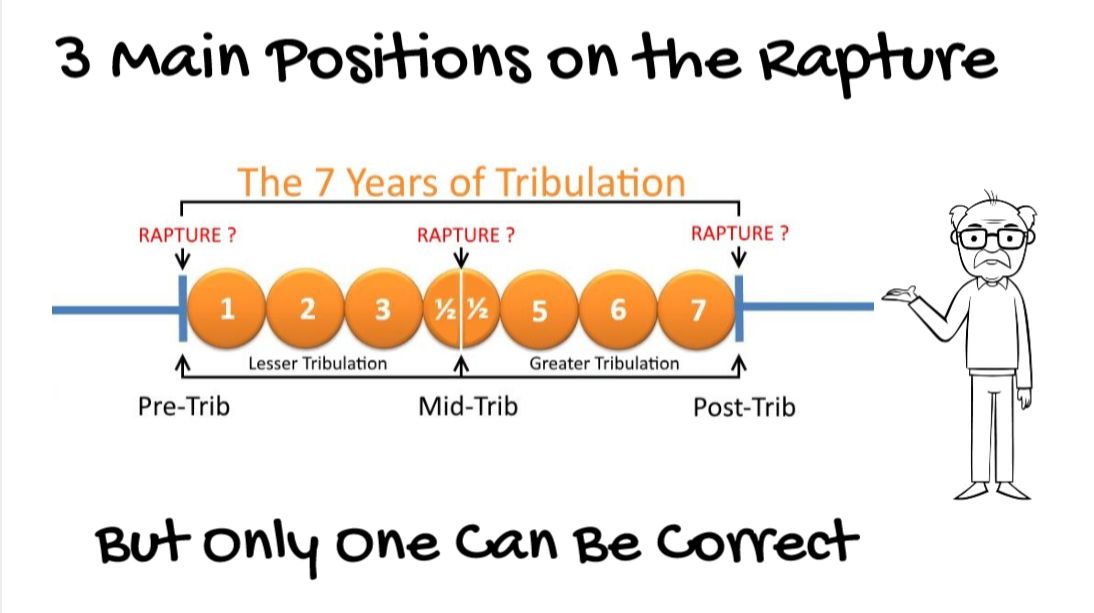 3 Main Positions on the Rapture

The 7 Years of Tribulation

RAPTURE ?
RAPTURE ?
RAPTURE ?

1 2 3 ½ ½ 5 6 7

Lesser Tribulation
Greater Tribulation

Pre-Trib
Mid-Trib
Post-Trib

But Only One Can Be Correct